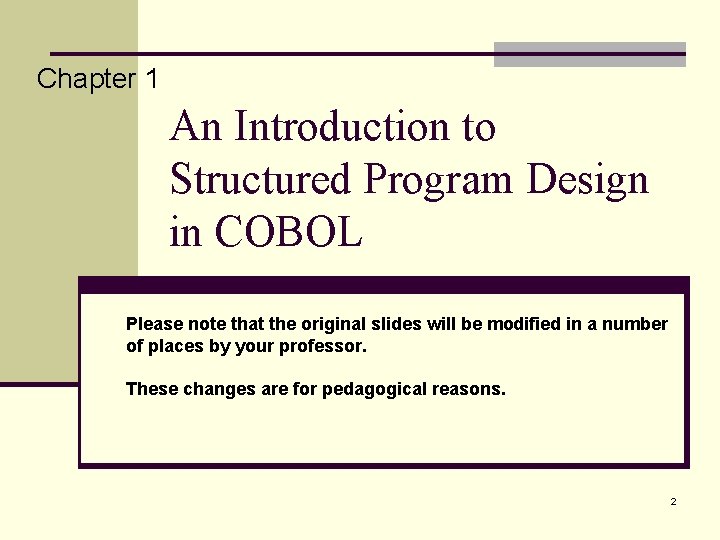 Chapter 1

An Introduction to Structured Program Design in COBOL

Please note that the original slides will be modified in a number of places by your professor.

These changes are for pedagogical reasons.

2